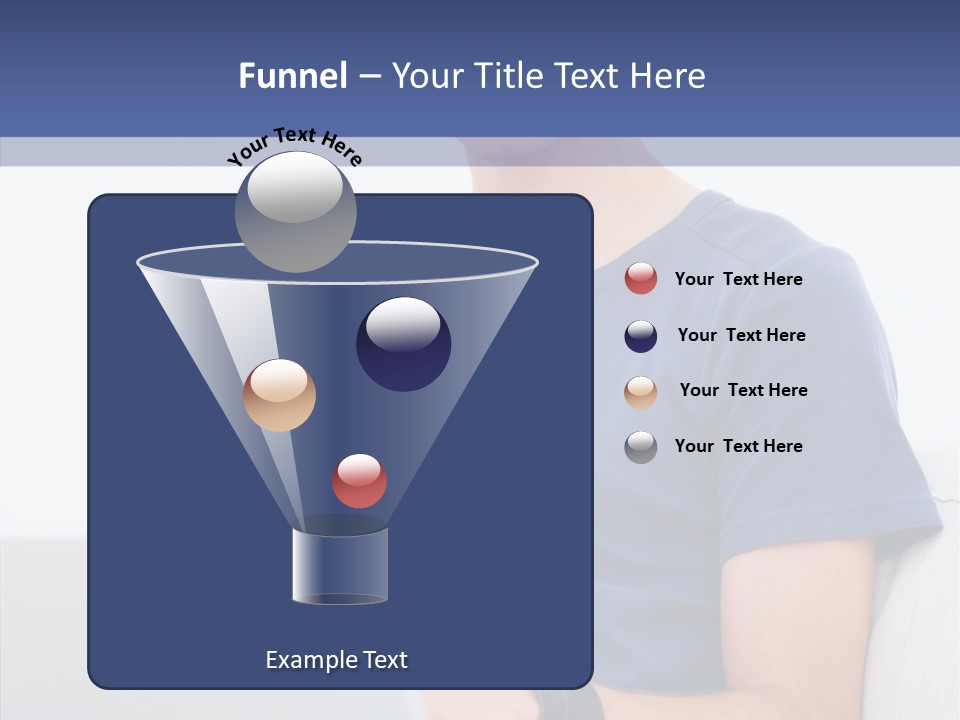 Funnel – Your Title Text Here

Your Text Here

Your Text Here

Your Text Here

Your Text Here

Your Text Here

Example Text